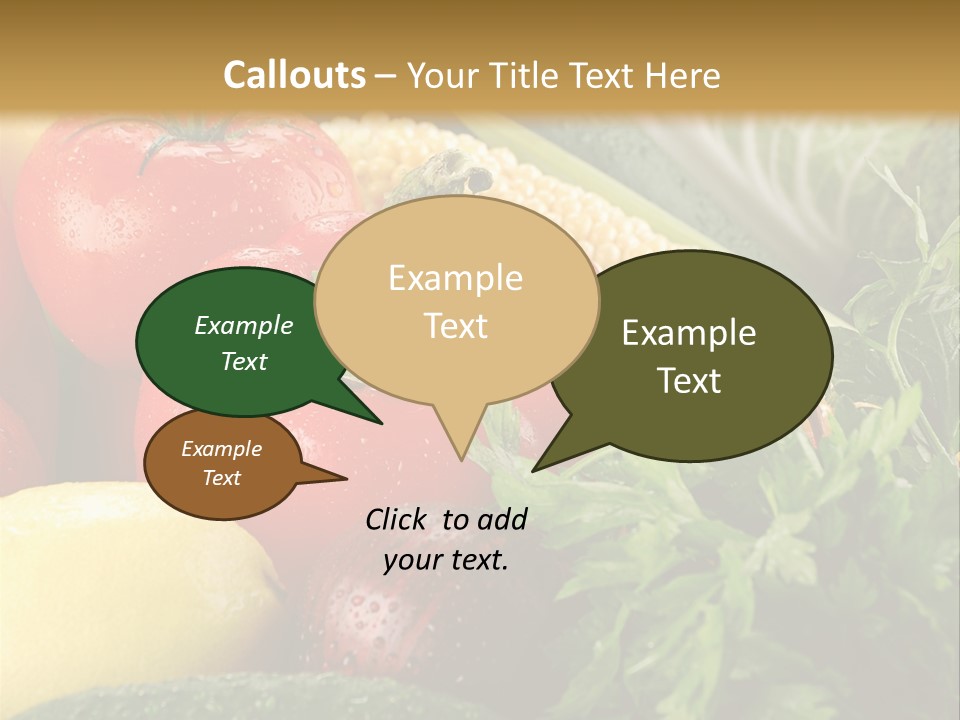 Callouts – Your Title Text Here

Example Text

Example Text

Example Text

Example Text

Click to add your text.